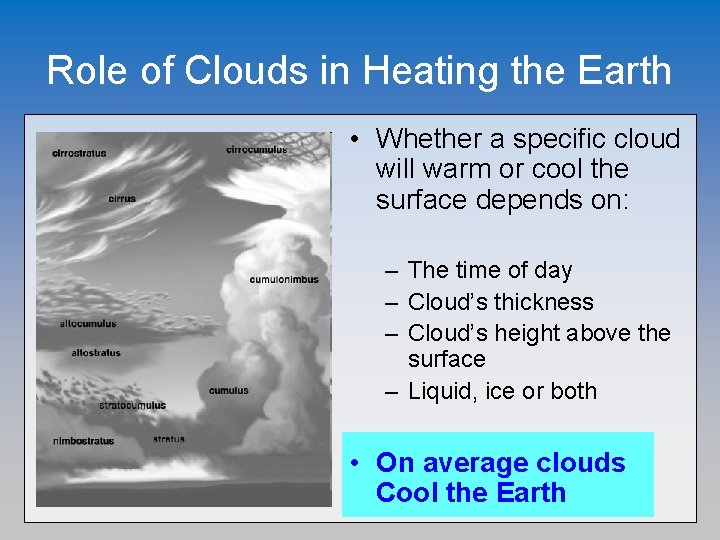 Role of Clouds in Heating the Earth

cirrostratus

cirrocumulus

cirrus

cumulonimbus

altocumulus

altostratus

cumulus

stratocumulus

nimbostratus

stratus

• Whether a specific cloud will warm or cool the surface depends on:

– The time of day
– Cloud's thickness
– Cloud's height above the surface
– Liquid, ice or both

• On average clouds Cool the Earth